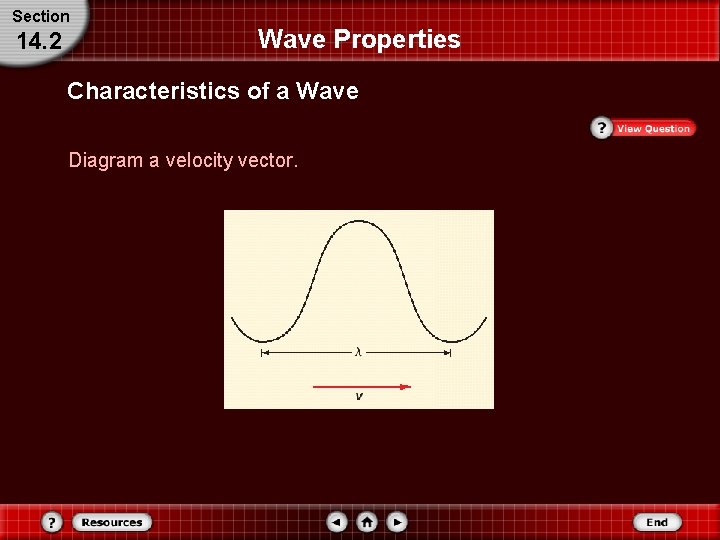 Section
14.2

Wave Properties

Characteristics of a Wave

? View Question

Diagram a velocity vector.

$\lambda$

$v$

? Resources

End